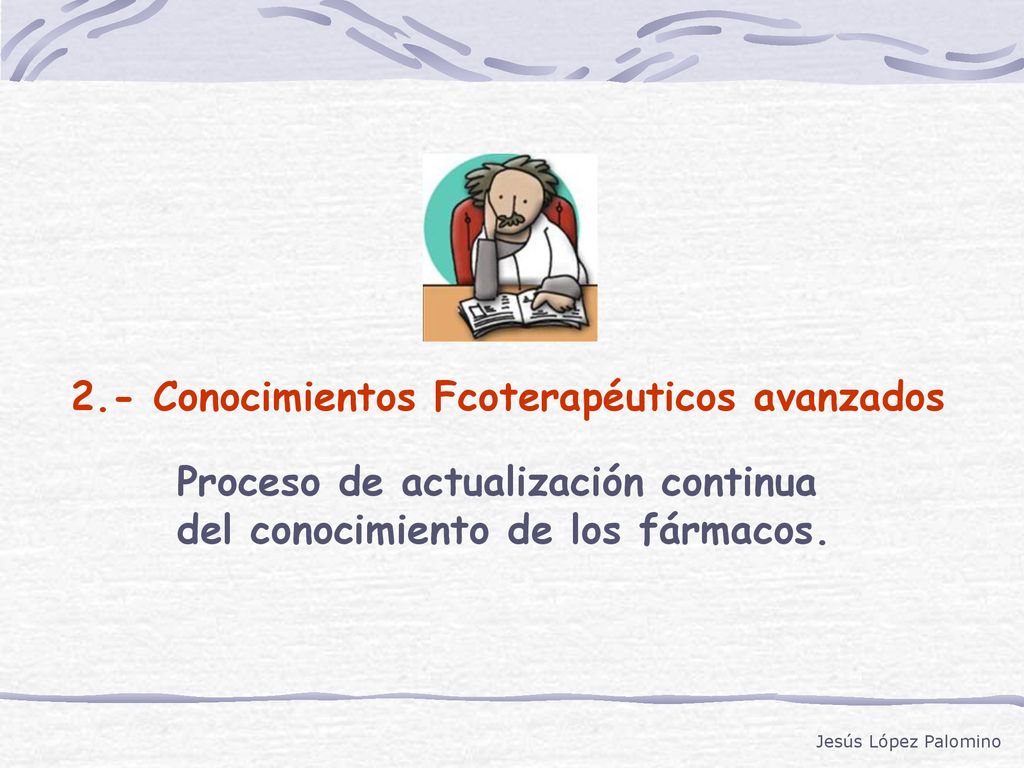 2.- Conocimientos Fcoterapéuticos avanzados

Proceso de actualización continua del conocimiento de los fármacos.

Jesús López Palomino